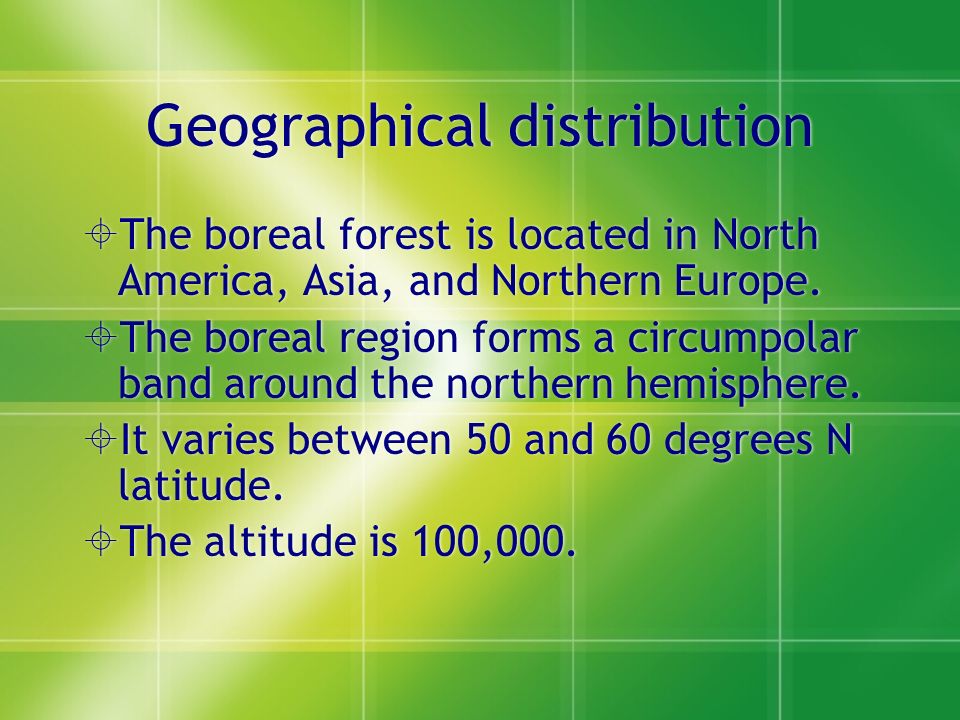 Geographical distribution

The boreal forest is located in North America, Asia, and Northern Europe.

The boreal region forms a circumpolar band around the northern hemisphere.

It varies between 50 and 60 degrees N latitude.

The altitude is 100,000.